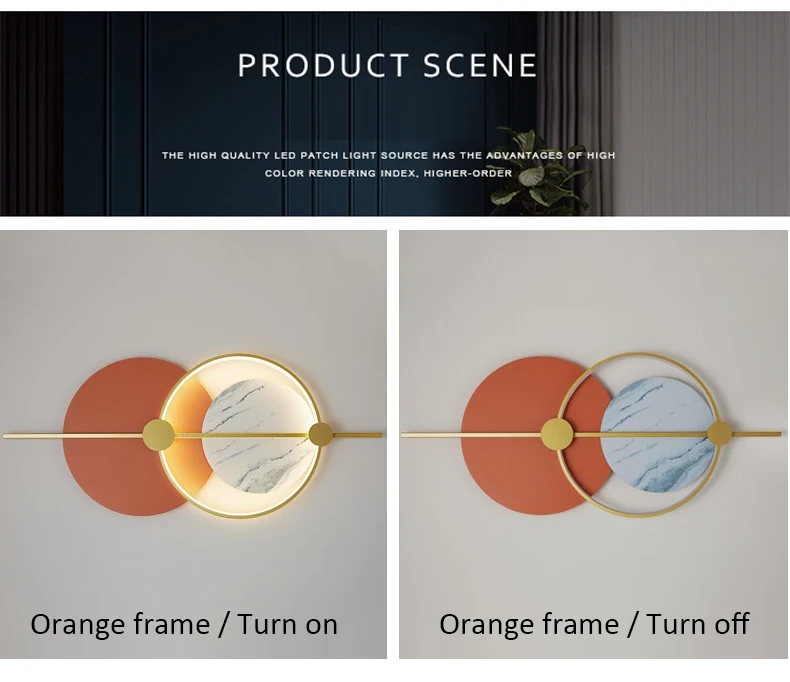 PRODUCT SCENE

THE HIGH QUALITY LED PATCH LIGHT SOURCE HAS THE ADVANTAGES OF HIGH COLOR RENDERING INDEX, HIGHER-ORDER

Orange frame / Turn on

Orange frame / Turn off